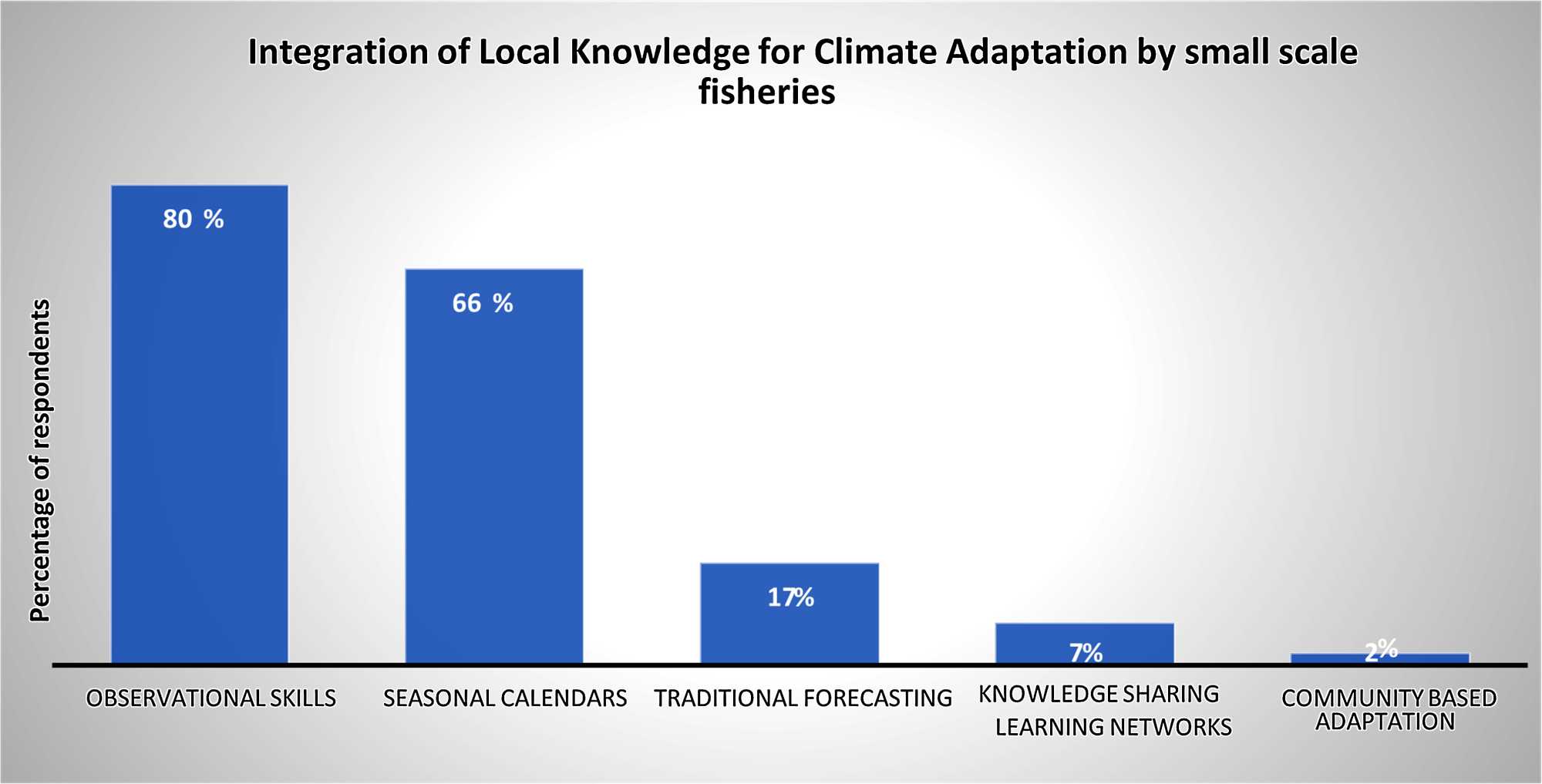 Integration of Local Knowledge for Climate Adaptation by small scale fisheries

Percentage of respondents

80 %

66 %

17%

7%

2%

OBSERVATIONAL SKILLS

SEASONAL CALENDARS

TRADITIONAL FORECASTING

KNOWLEDGE SHARING LEARNING NETWORKS

COMMUNITY BASED ADAPTATION